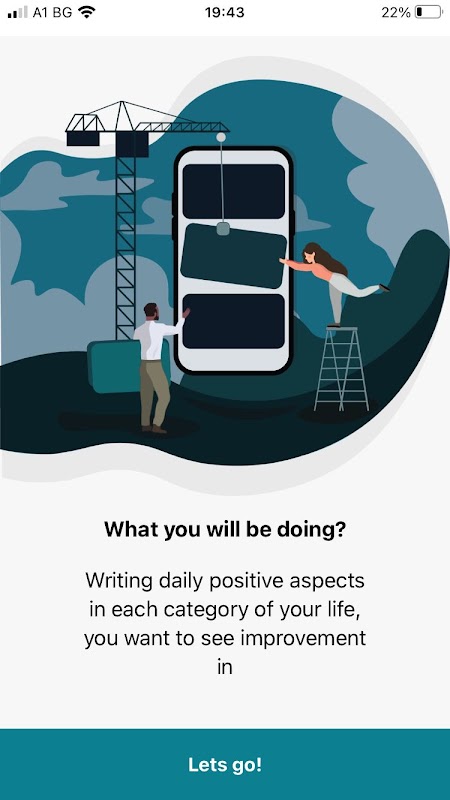 A1 BG 19:43 22%

What you will be doing?

Writing daily positive aspects in each category of your life, you want to see improvement in

Lets go!